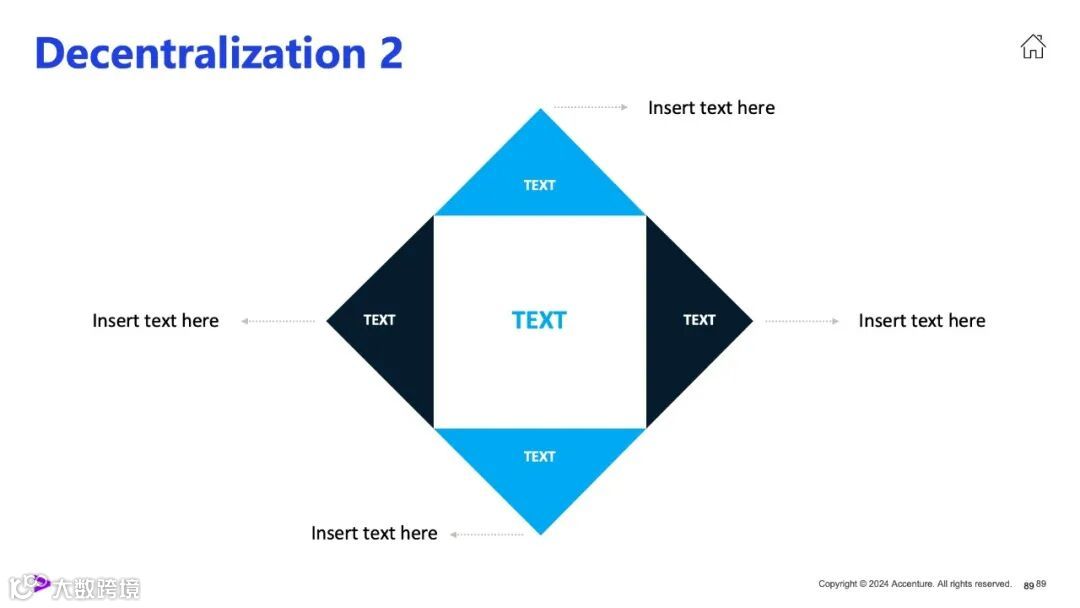 Decentralization 2

Insert text here

TEXT

Insert text here

TEXT

TEXT

TEXT

Insert text here

TEXT

Insert text here

大数跨境

Copyright © 2024 Accenture. All rights reserved. 89 89